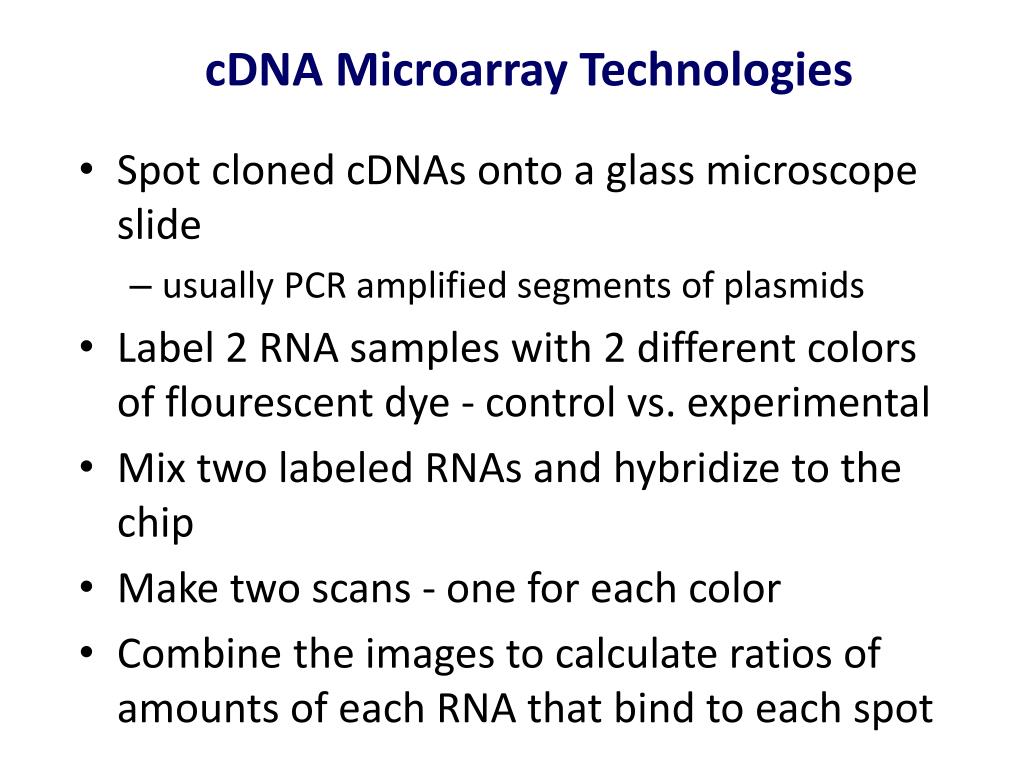 cDNA Microarray Technologies

• Spot cloned cDNAs onto a glass microscope slide
– usually PCR amplified segments of plasmids
• Label 2 RNA samples with 2 different colors of flourescent dye - control vs. experimental
• Mix two labeled RNAs and hybridize to the chip
• Make two scans - one for each color
• Combine the images to calculate ratios of amounts of each RNA that bind to each spot